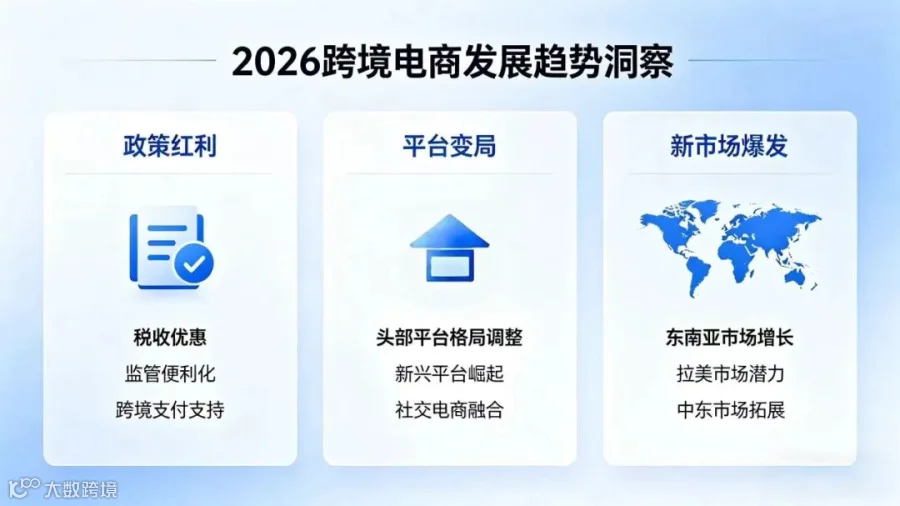 2026跨境电商发展趋势洞察

政策红利

税收优惠
监管便利化
跨境支付支持

平台变局

头部平台格局调整
新兴平台崛起
社交电商融合

新市场爆发

东南亚市场增长
拉美市场潜力
中东市场拓展

大数跨境